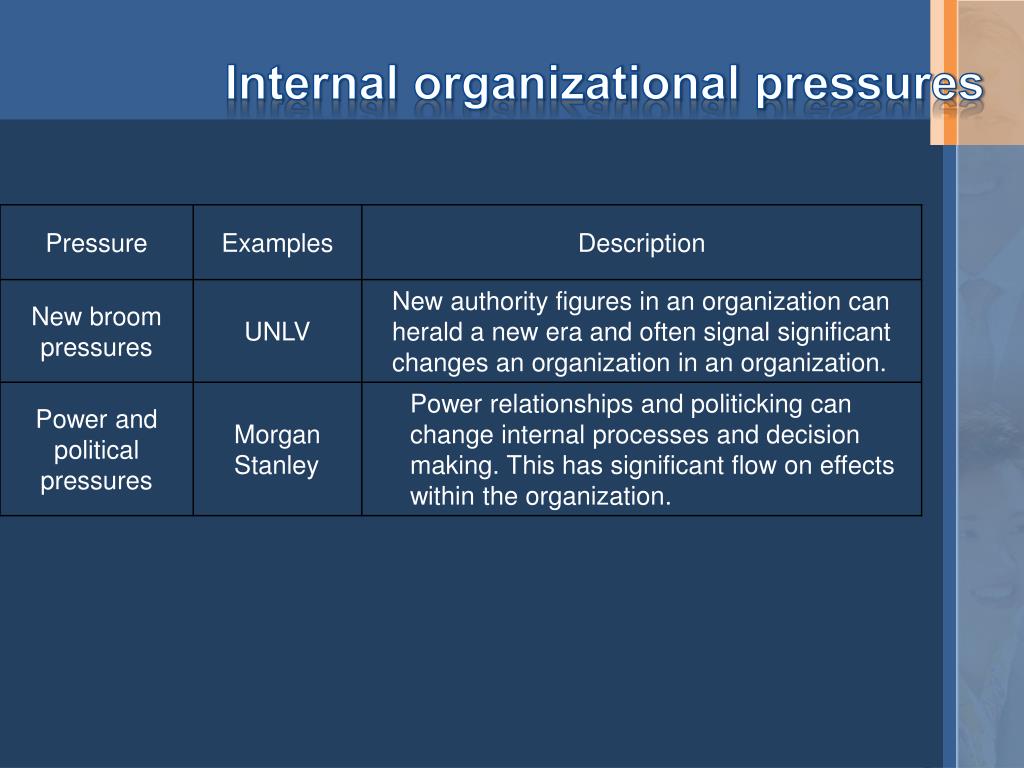 Internal organizational pressures

| Pressure | Examples | Description |
|---|---|---|
| New broom pressures | UNLV | New authority figures in an organization can herald a new era and often signal significant changes an organization in an organization. |
| Power and political pressures | Morgan Stanley | Power relationships and politicking can change internal processes and decision making. This has significant flow on effects within the organization. |